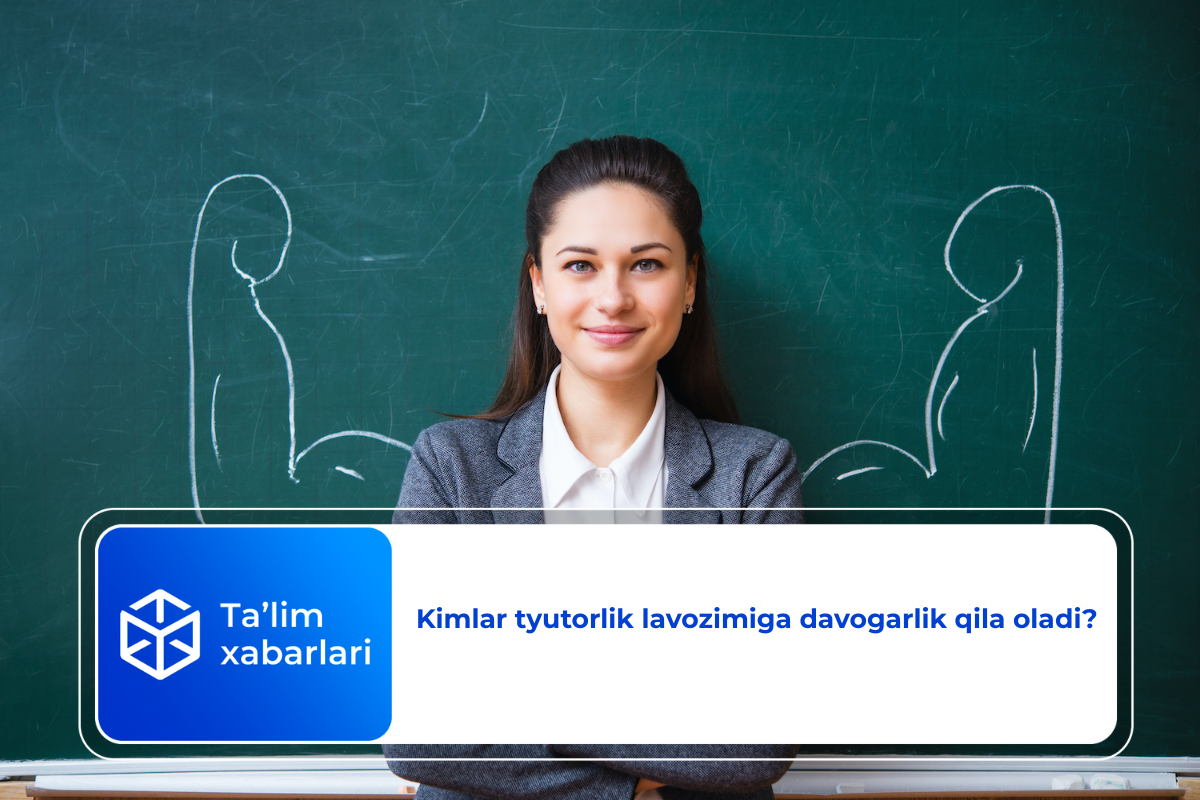 Ta’lim xabarlari

Kimlar tyutorlik lavozimiga davogarlik qila oladi?